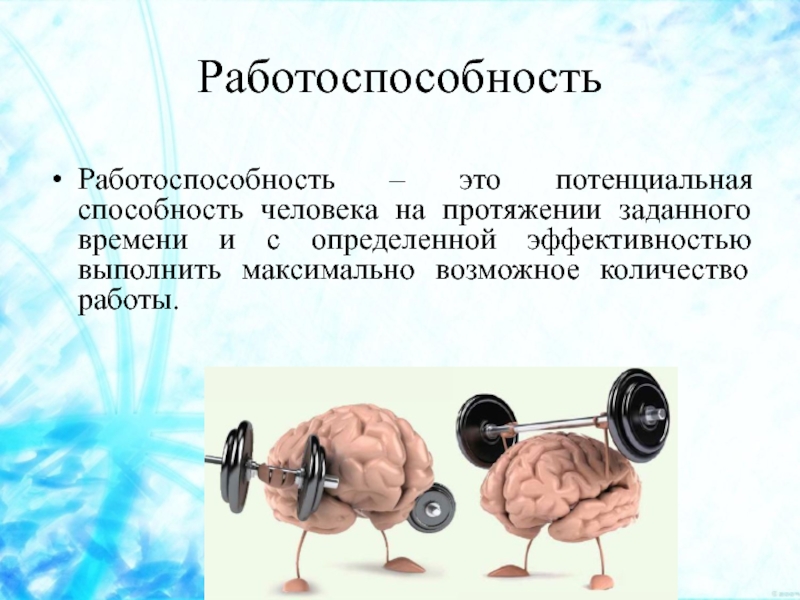 Работоспособность

• Работоспособность – это потенциальная способность человека на протяжении заданного времени и с определенной эффективностью выполнить максимально возможное количество работы.